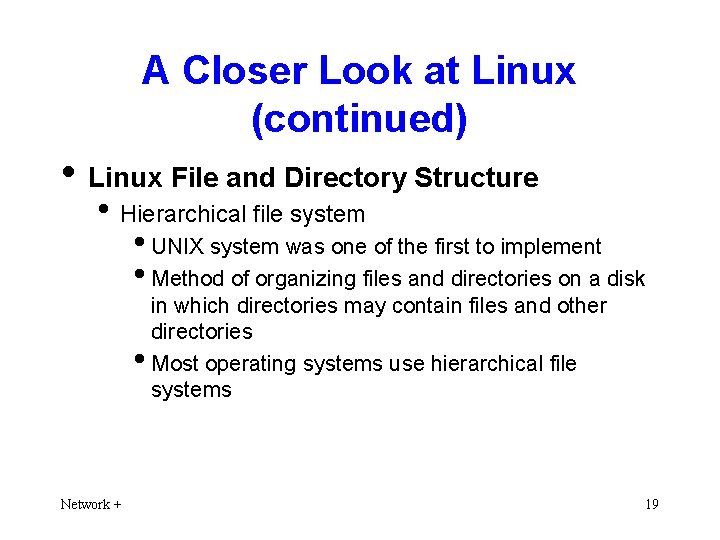 A Closer Look at Linux (continued)

• Linux File and Directory Structure
  • Hierarchical file system
    • UNIX system was one of the first to implement
    • Method of organizing files and directories on a disk in which directories may contain files and other directories
    • Most operating systems use hierarchical file systems

Network +

19